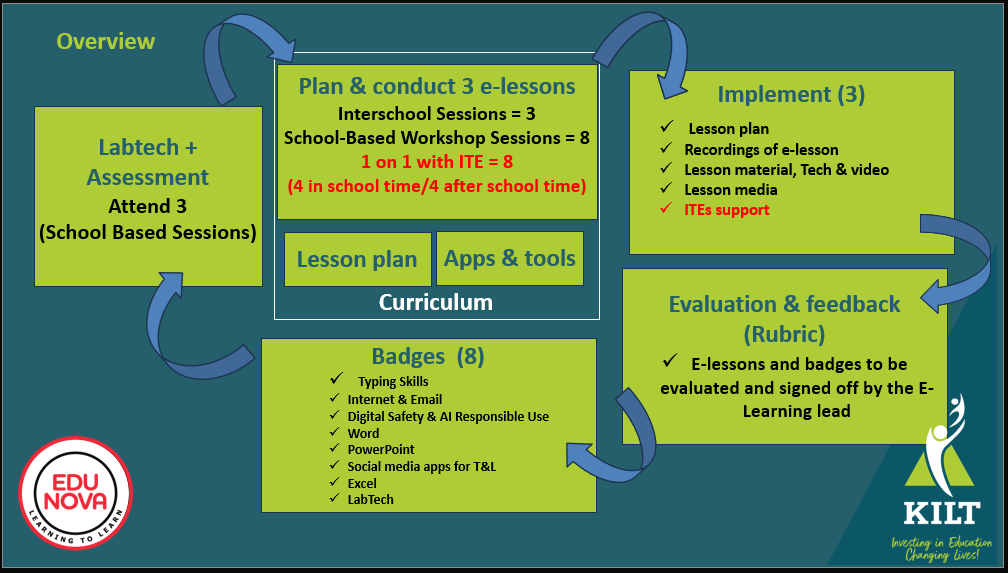 Overview

Labtech + Assessment
Attend 3
(School Based Sessions)

Plan & conduct 3 e-lessons
Interschool Sessions = 3
School-Based Workshop Sessions = 8
1 on 1 with ITE = 8
(4 in school time/4 after school time)

Lesson plan

Apps & tools

Curriculum

Implement (3)
✓ Lesson plan
✓ Recordings of e-lesson
✓ Lesson material, Tech & video
✓ Lesson media
✓ ITEs support

Evaluation & feedback (Rubric)
✓ E-lessons and badges to be evaluated and signed off by the E-Learning lead

Badges (8)
✓ Typing Skills
✓ Internet & Email
✓ Digital Safety & AI Responsible Use
✓ Word
✓ PowerPoint
✓ Social media apps for T&L
✓ Excel
✓ LabTech

EDU NOVA
LEARNING TO LEARN

KILT
Investing in Education
Changing Lives!